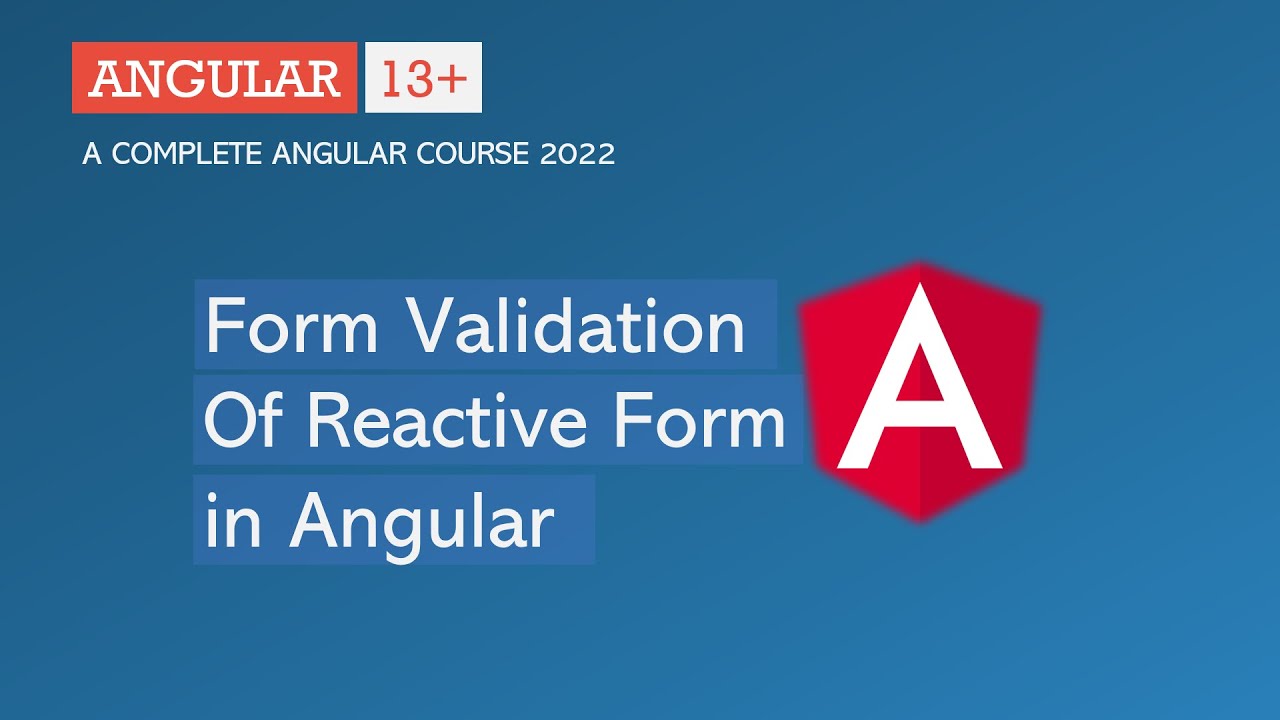 ANGULAR 13+

A COMPLETE ANGULAR COURSE 2022

Form Validation
Of Reactive Form
in Angular

A